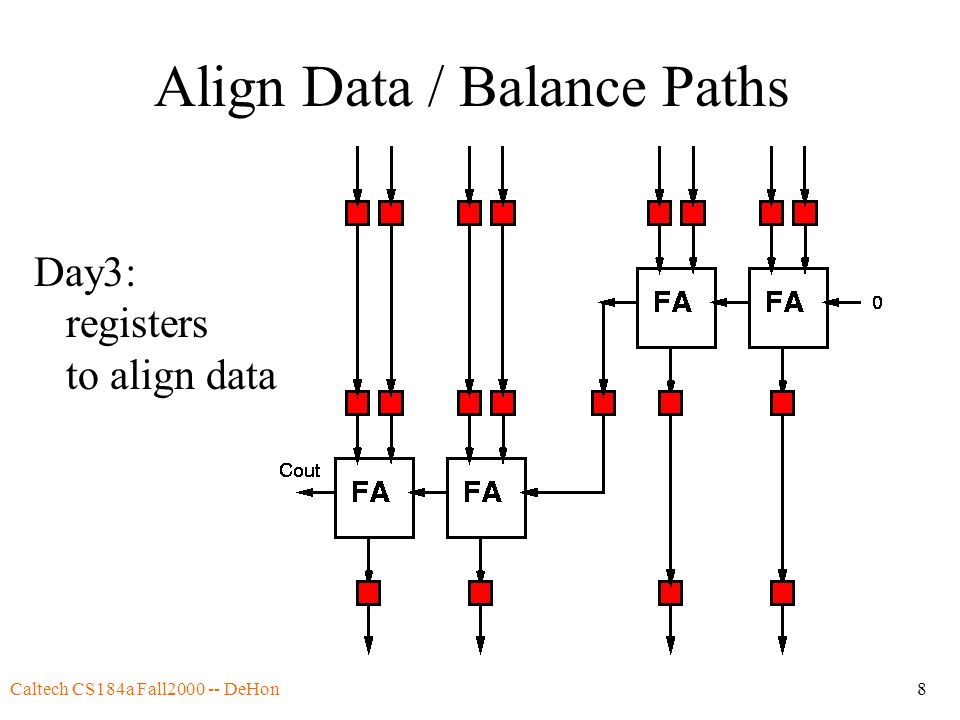 Align Data / Balance Paths

Day3:
registers
to align data

FA
FA
0
Cout
FA
FA

Caltech CS184a Fall2000 -- DeHon

8